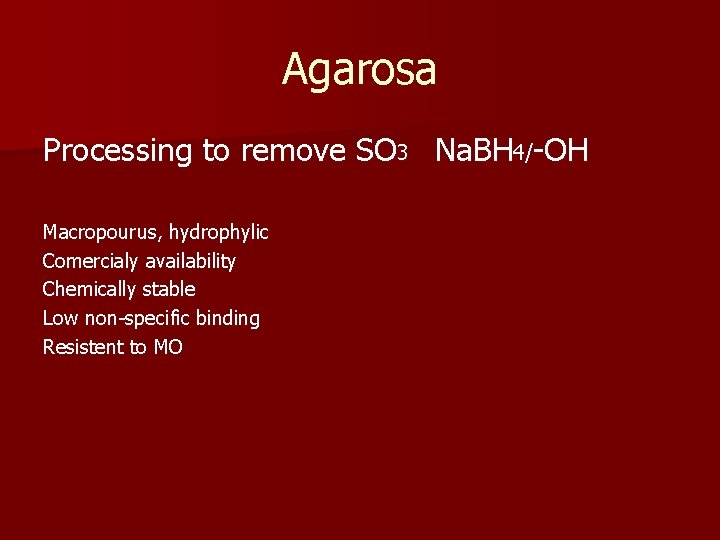 Agarosa

Processing to remove $SO_3$ $NaBH_4$/-OH

Macropourus, hydrophylic
Comercialy availability
Chemically stable
Low non-specific binding
Resistent to MO